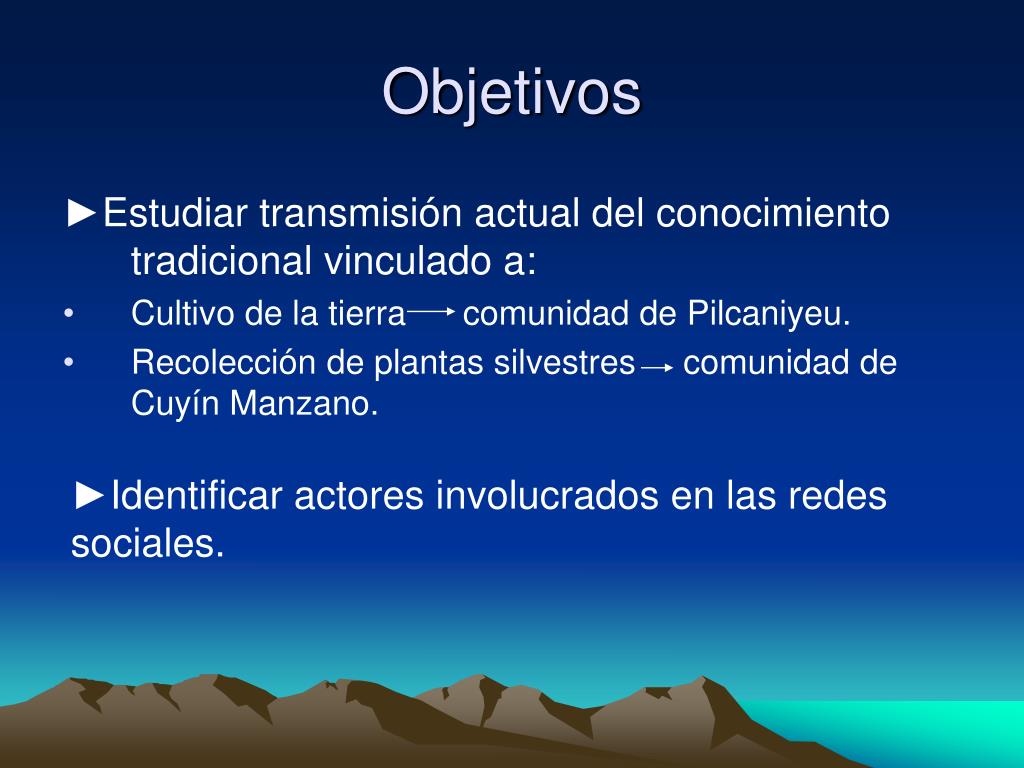 Objetivos

►Estudiar transmisión actual del conocimiento tradicional vinculado a:

• Cultivo de la tierra → comunidad de Pilcaniyeu.

• Recolección de plantas silvestres → comunidad de Cuyín Manzano.

►Identificar actores involucrados en las redes sociales.